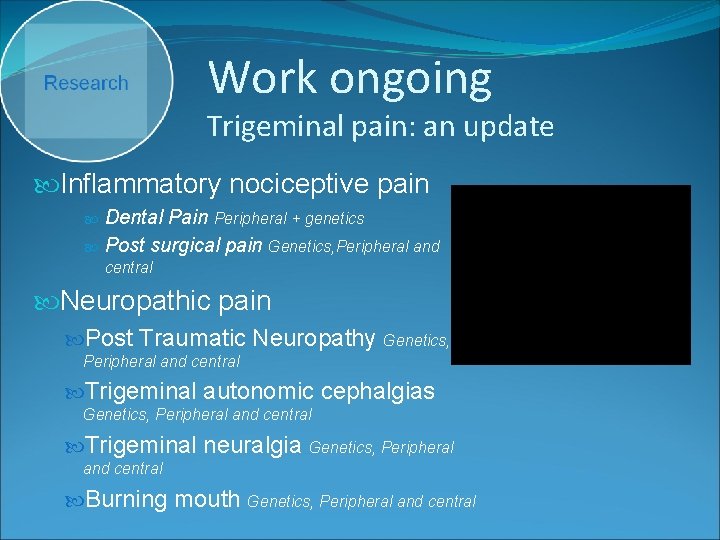 Research

Work ongoing
Trigeminal pain: an update

Inflammatory nociceptive pain
Dental Pain Peripheral + genetics
Post surgical pain Genetics,Peripheral and central

Neuropathic pain
Post Traumatic Neuropathy Genetics, Peripheral and central
Trigeminal autonomic cephalgias Genetics, Peripheral and central
Trigeminal neuralgia Genetics, Peripheral and central
Burning mouth Genetics, Peripheral and central